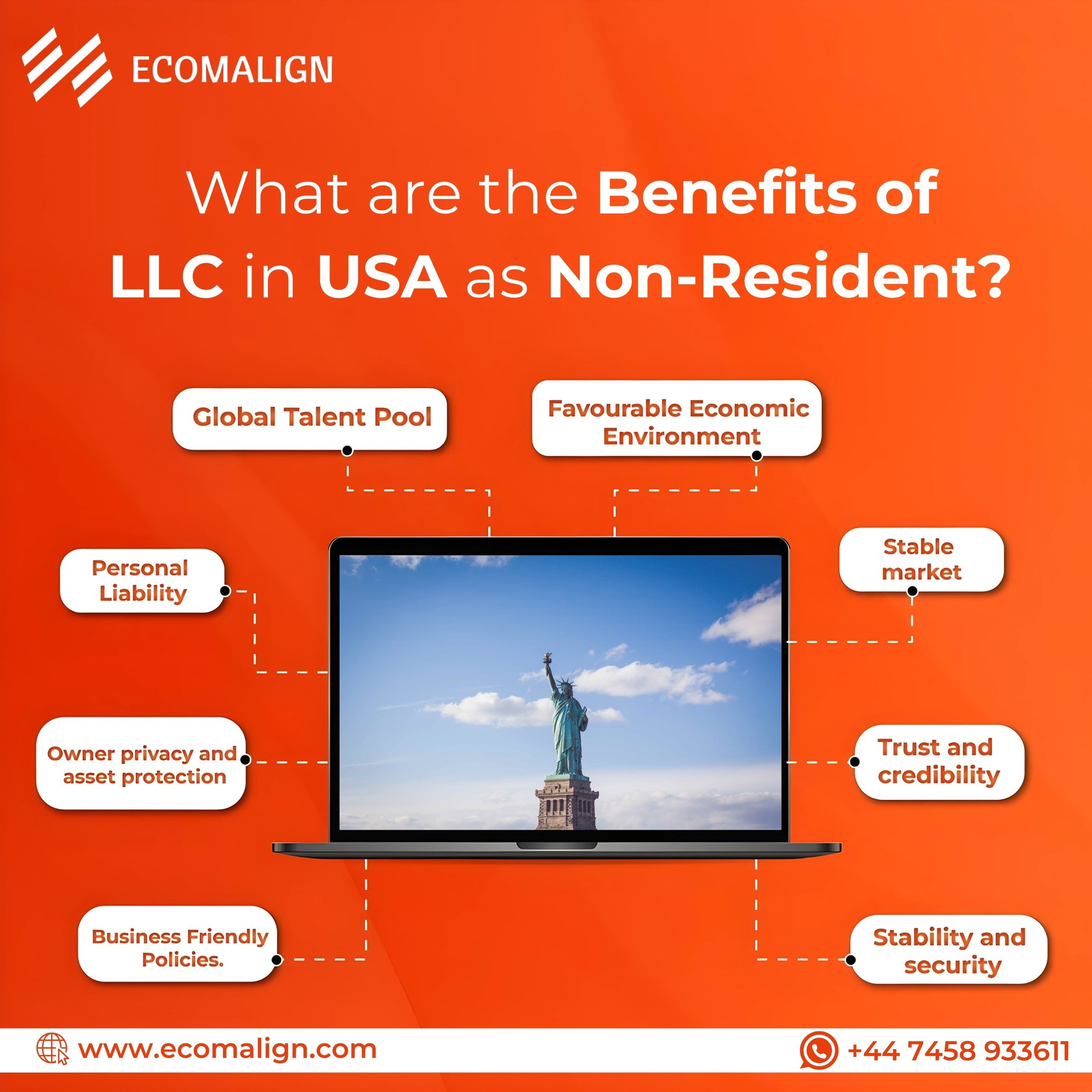 ECOMALIGN

What are the Benefits of LLC in USA as Non-Resident?

Global Talent Pool

Favourable Economic Environment

Personal Liability

Stable market

Owner privacy and asset protection

Trust and credibility

Business Friendly Policies.

Stability and security

www.ecomalign.com

+44 7458 933611